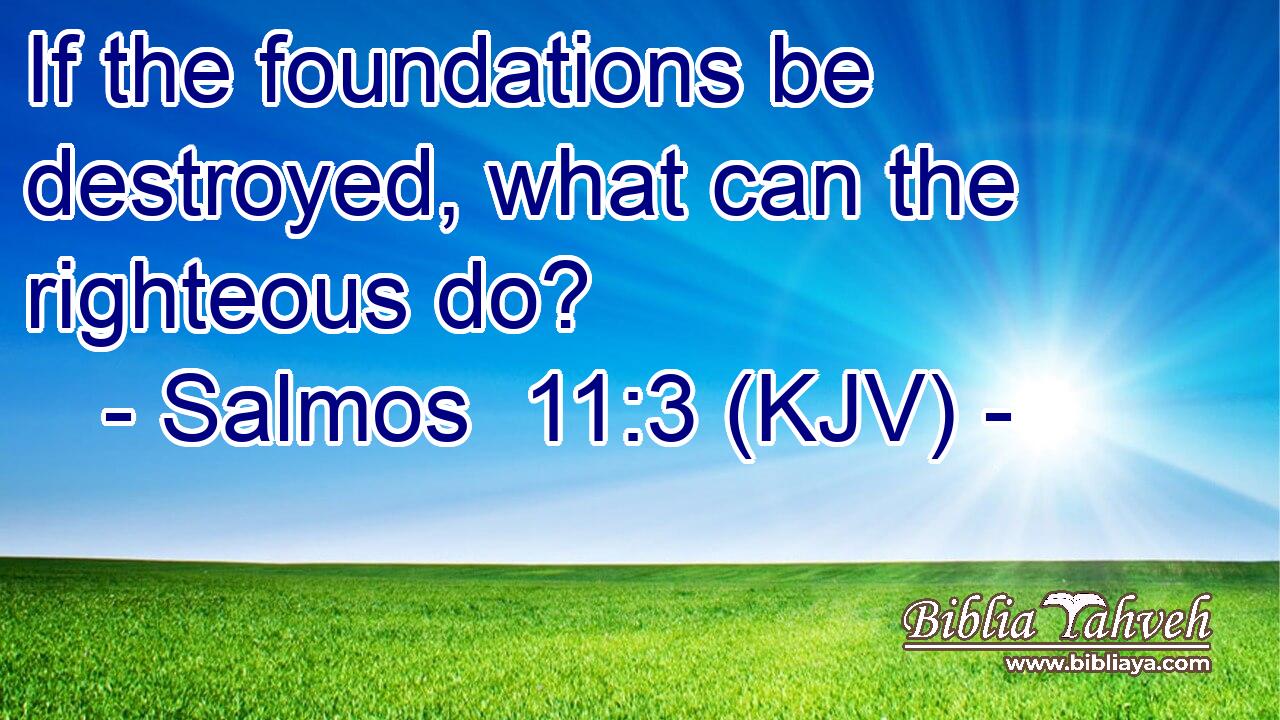 If the foundations be destroyed, what can the righteous do?
- Salmos 11:3 (KJV) -

Biblia Yahveh
www.bibliaya.com